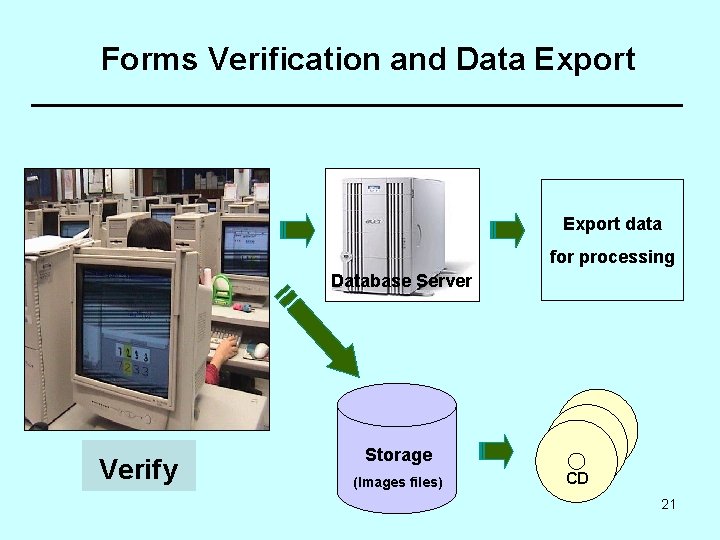 Forms Verification and Data Export

Database Server

Export data for processing

Verify

Storage
(Images files)

CD

21